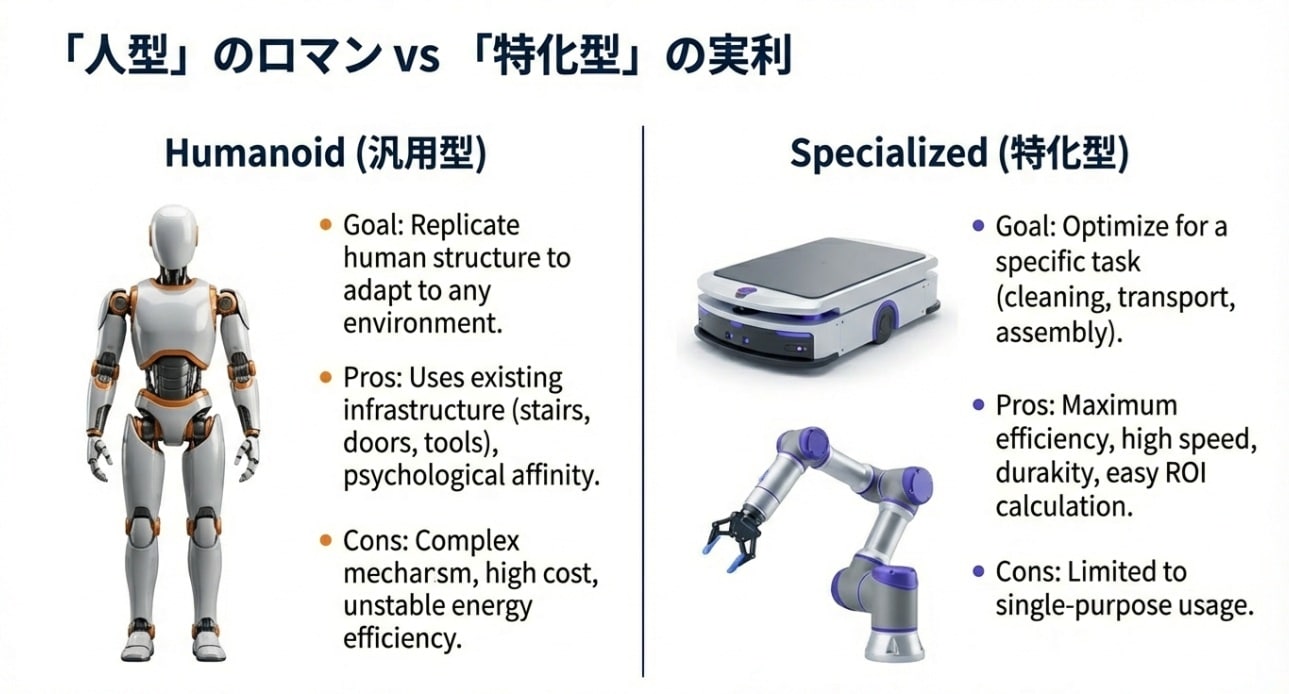 「人型」のロマン vs 「特化型」の実利

Humanoid (汎用型)

• Goal: Replicate human structure to adapt to any environment.

• Pros: Uses existing infrastructure (stairs, doors, tools), psychological affinity.

• Cons: Complex mecharsm, high cost, unstable energy efficiency.

Specialized (特化型)

• Goal: Optimize for a specific task (cleaning, transport, assembly).

• Pros: Maximum efficiency, high speed, durakity, easy ROI calculation.

• Cons: Limited to single-purpose usage.